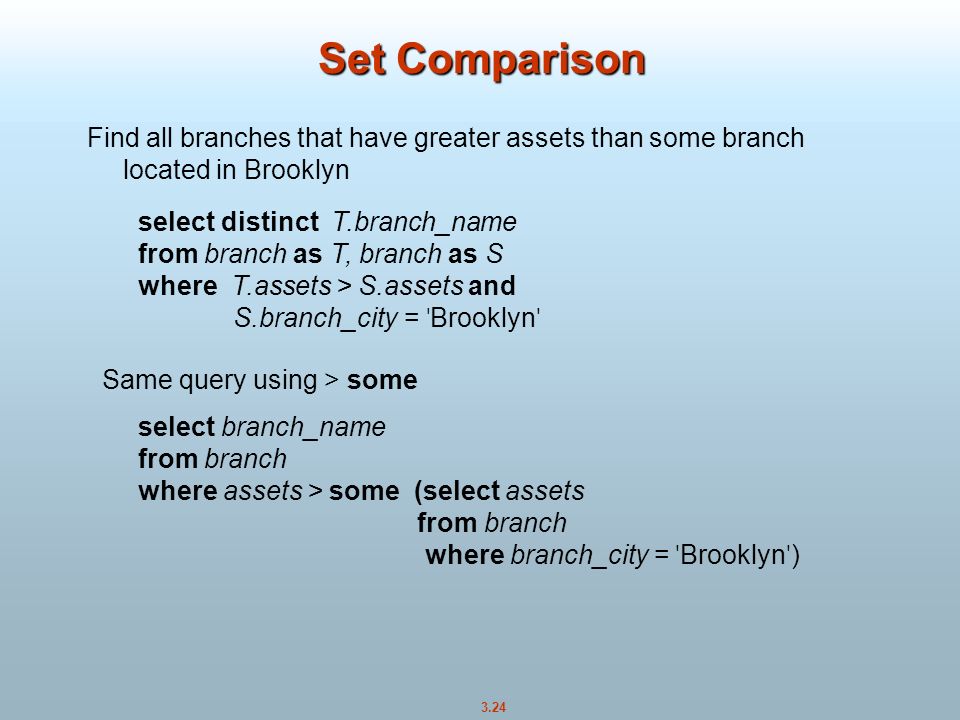 Set Comparison

Find all branches that have greater assets than some branch located in Brooklyn

select distinct T.branch_name
from branch as T, branch as S
where T.assets > S.assets and
S.branch_city = 'Brooklyn'

Same query using > some

select branch_name
from branch
where assets > some (select assets
from branch
where branch_city = 'Brooklyn')

3.24